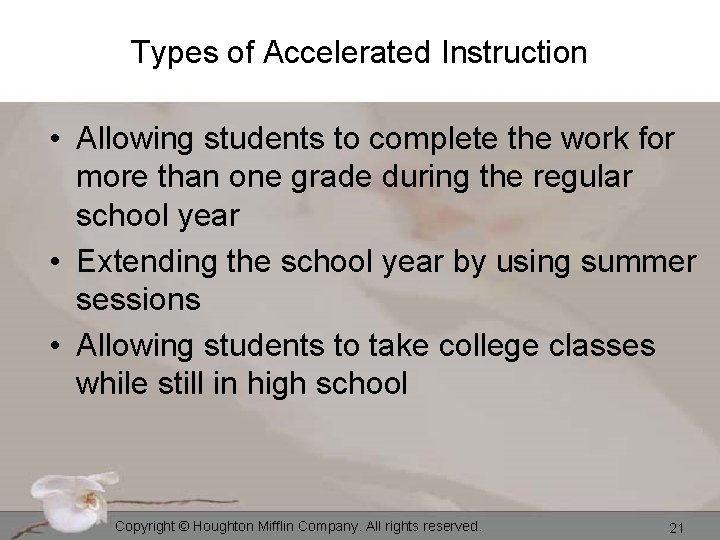 Types of Accelerated Instruction

• Allowing students to complete the work for more than one grade during the regular school year
• Extending the school year by using summer sessions
• Allowing students to take college classes while still in high school

Copyright © Houghton Mifflin Company. All rights reserved.

21